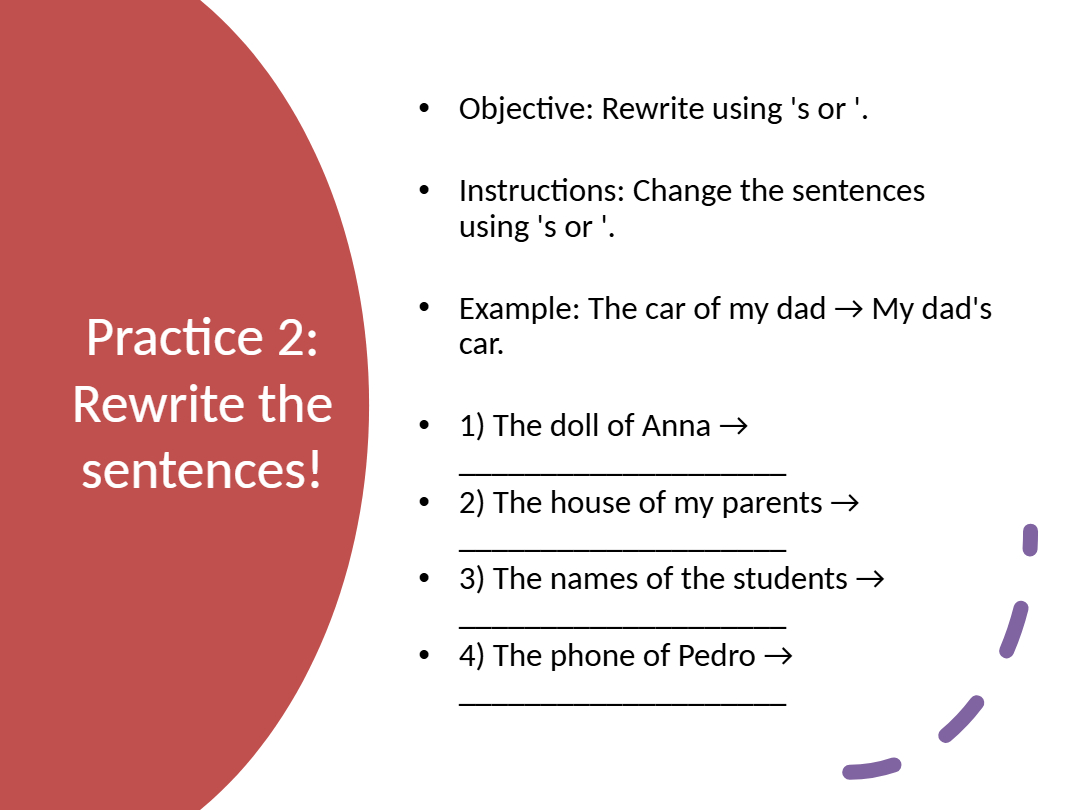 Practice 2: Rewrite the sentences!

• Objective: Rewrite using 's or '.

• Instructions: Change the sentences using 's or '.

• Example: The car of my dad → My dad's car.

• 1) The doll of Anna → ____

• 2) The house of my parents → ____

• 3) The names of the students → ____

• 4) The phone of Pedro → ____